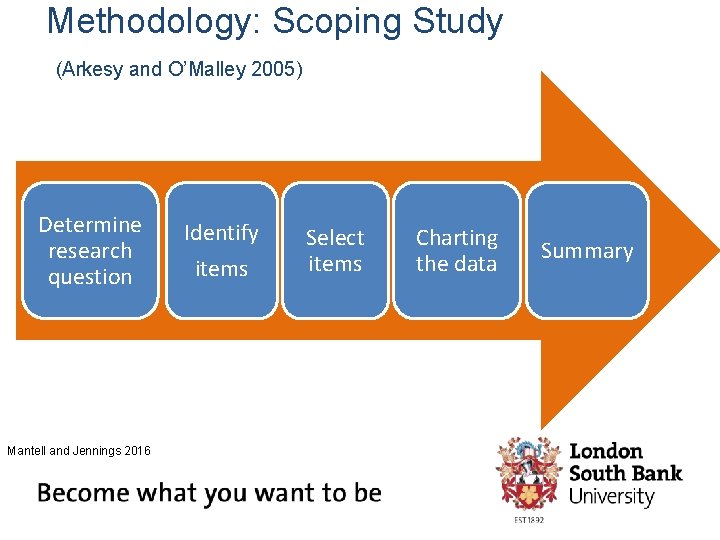 Methodology: Scoping Study

(Arkesy and O'Malley 2005)

Determine research question

Identify items

Select items

Charting the data

Summary

Mantell and Jennings 2016

Become what you want to be

London South Bank University

EST 1892